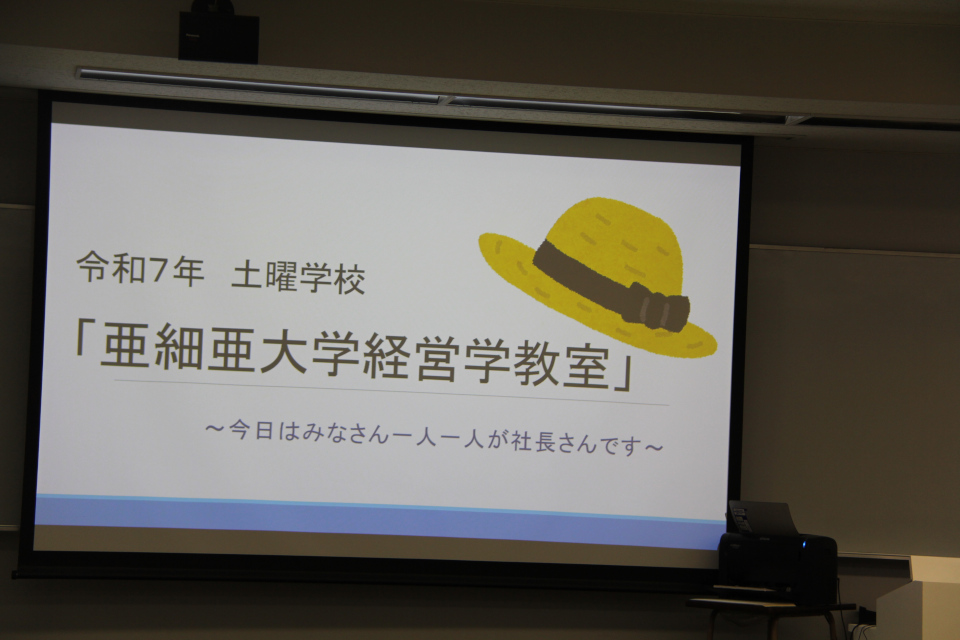 令和7年　土曜学校

「亜細亜大学経営学教室」

～今日はみなさん一人一人が社長さんです～